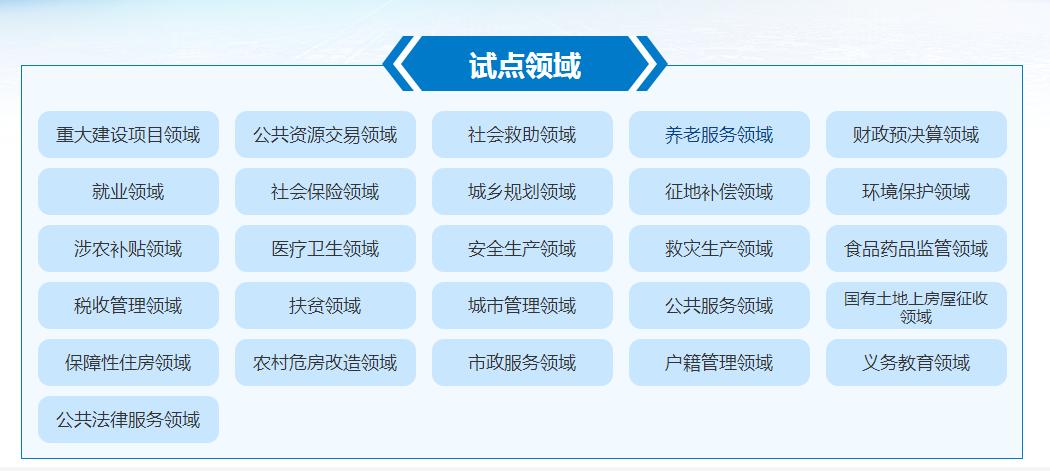 试点领域

重大建设项目领域
公共资源交易领域
社会救助领域
养老服务领域
财政预决算领域
就业领域
社会保险领域
城乡规划领域
征地补偿领域
环境保护领域
涉农补贴领域
医疗卫生领域
安全生产领域
救灾生产领域
食品药品监管领域
税收管理领域
扶贫领域
城市管理领域
公共服务领域
国有土地上房屋征收领域
保障性住房领域
农村危房改造领域
市政服务领域
户籍管理领域
义务教育领域
公共法律服务领域